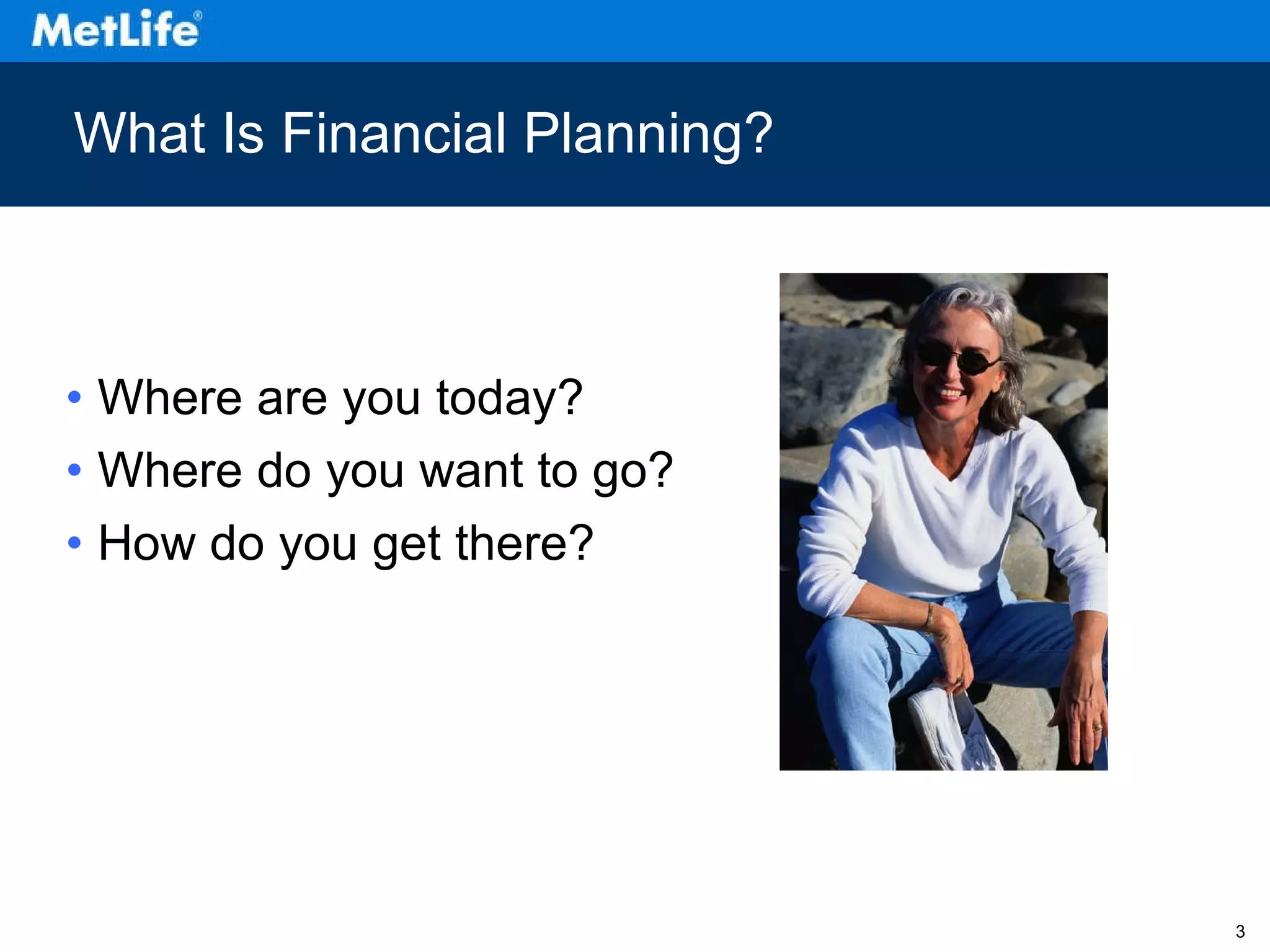 MetLife®

What Is Financial Planning?

• Where are you today?
• Where do you want to go?
• How do you get there?

3